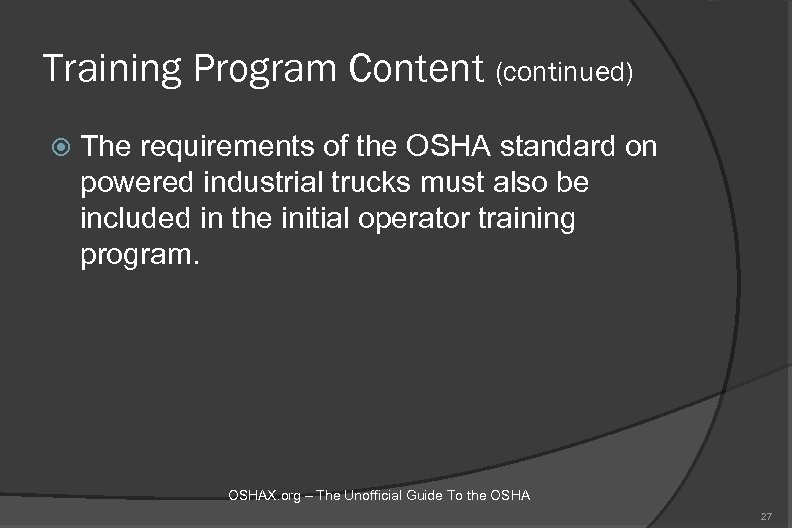 Training Program Content (continued)

The requirements of the OSHA standard on powered industrial trucks must also be included in the initial operator training program.

OSHAX.org – The Unofficial Guide To the OSHA

27